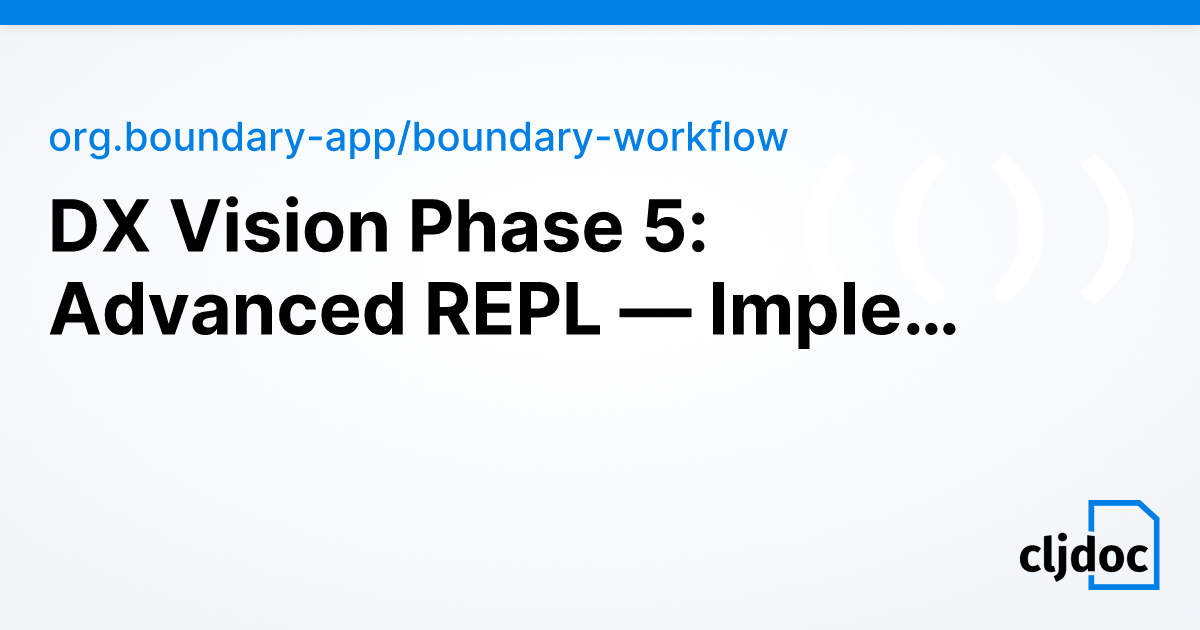 org.boundary-app/boundary-workflow

DX Vision Phase 5: Advanced REPL — Imple...

cljdoc